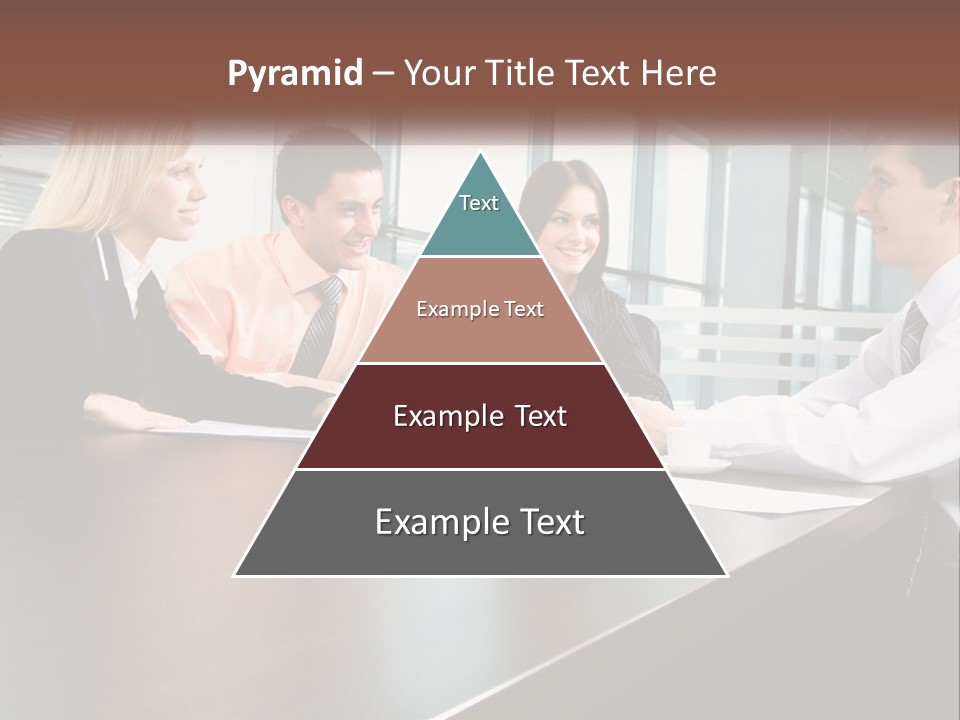 Pyramid – Your Title Text Here

Text

Example Text

Example Text

Example Text